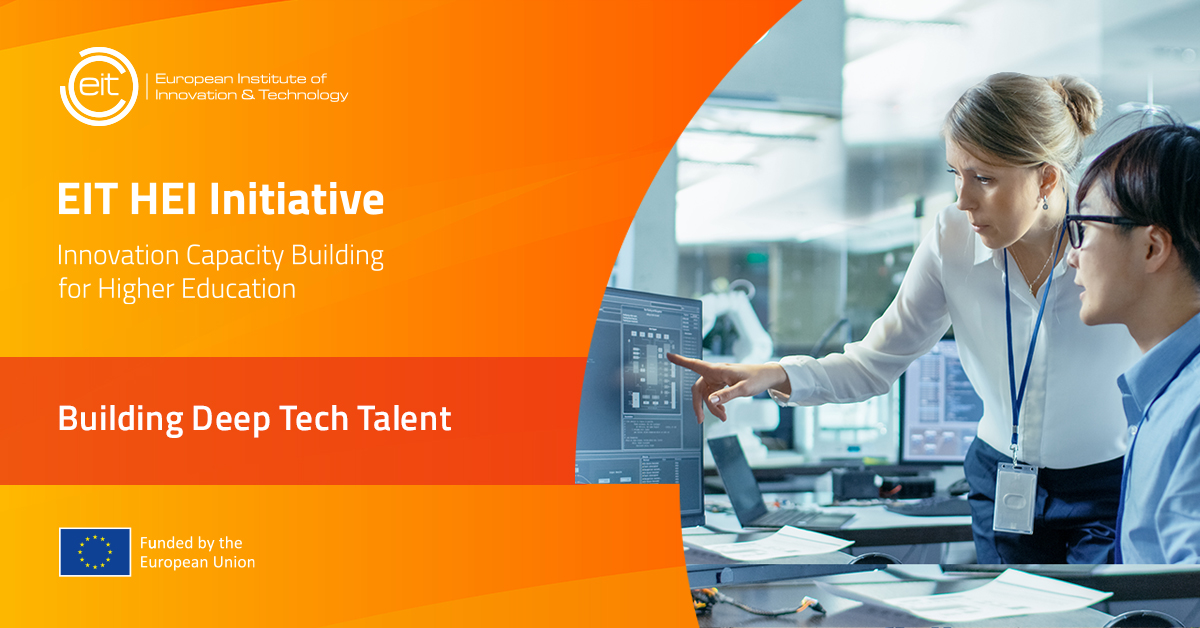 eit European Institute of Innovation & Technology

EIT HEI Initiative

Innovation Capacity Building for Higher Education

Building Deep Tech Talent

Funded by the European Union